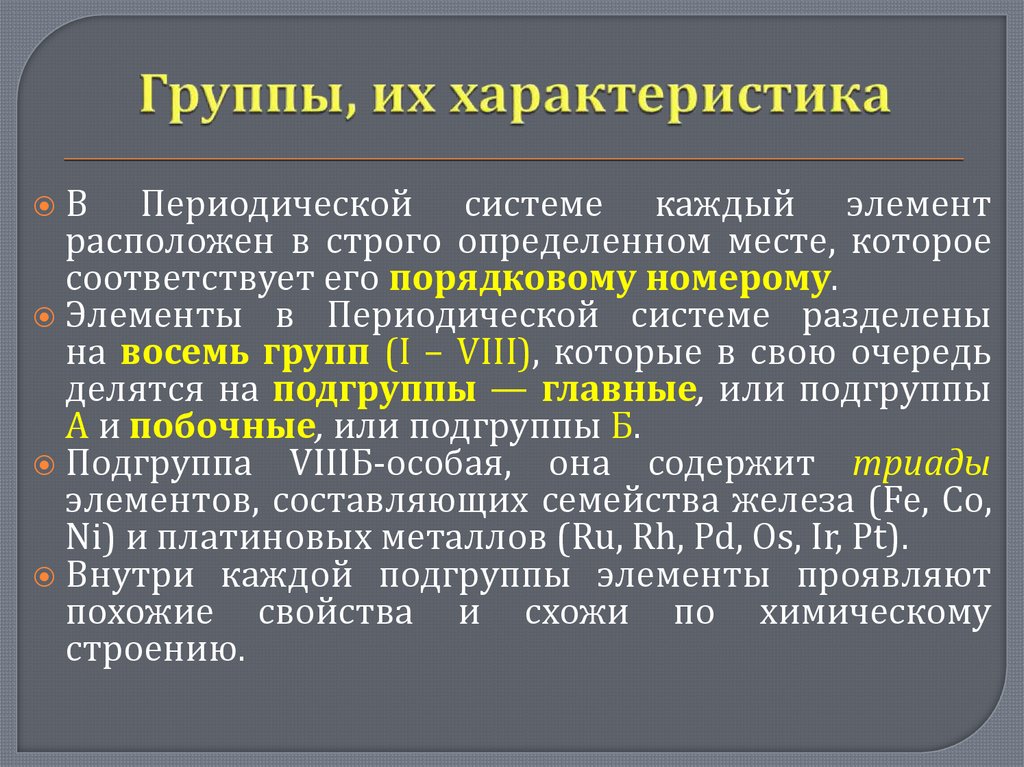 Группы, их характеристика

В Периодической системе каждый элемент расположен в строго определенном месте, которое соответствует его порядковому номеру.

Элементы в Периодической системе разделены на восемь групп (I – VIII), которые в свою очередь делятся на подгруппы — главные, или подгруппы А и побочные, или подгруппы Б.

Подгруппа VIIIБ-особая, она содержит триады элементов, составляющих семейства железа (Fe, Co, Ni) и платиновых металлов (Ru, Rh, Pd, Os, Ir, Pt).

Внутри каждой подгруппы элементы проявляют похожие свойства и схожи по химическому строению.